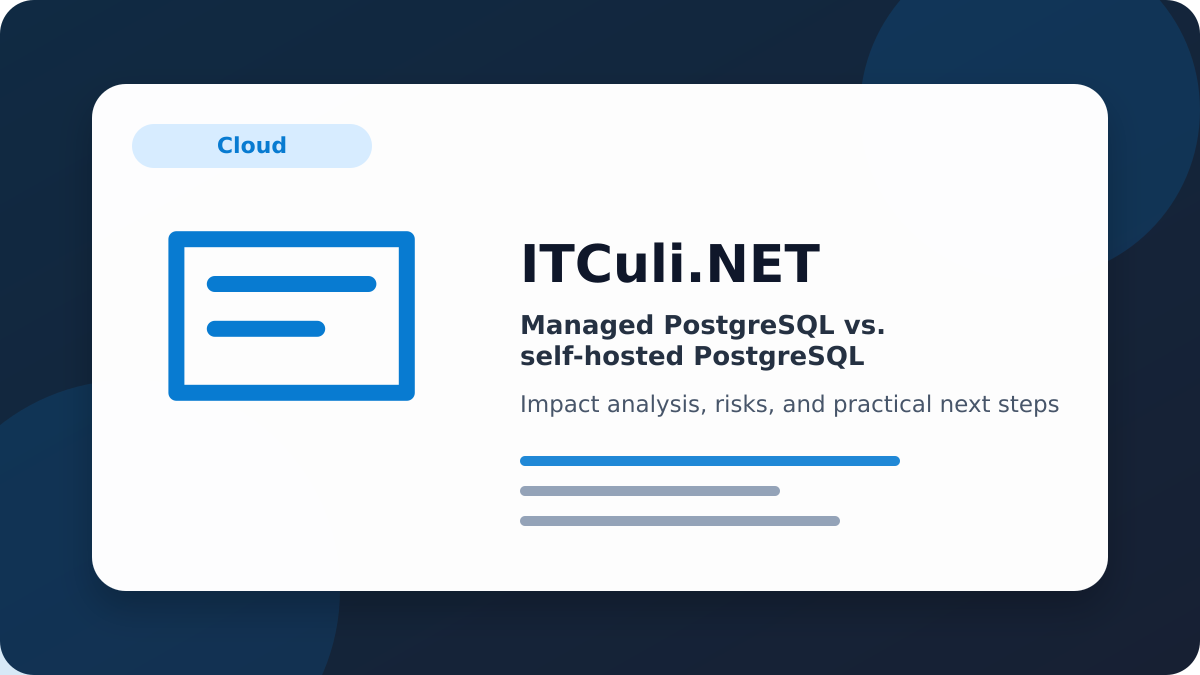 Cloud

ITCuli.NET

Managed PostgreSQL vs. self-hosted PostgreSQL

Impact analysis, risks, and practical next steps